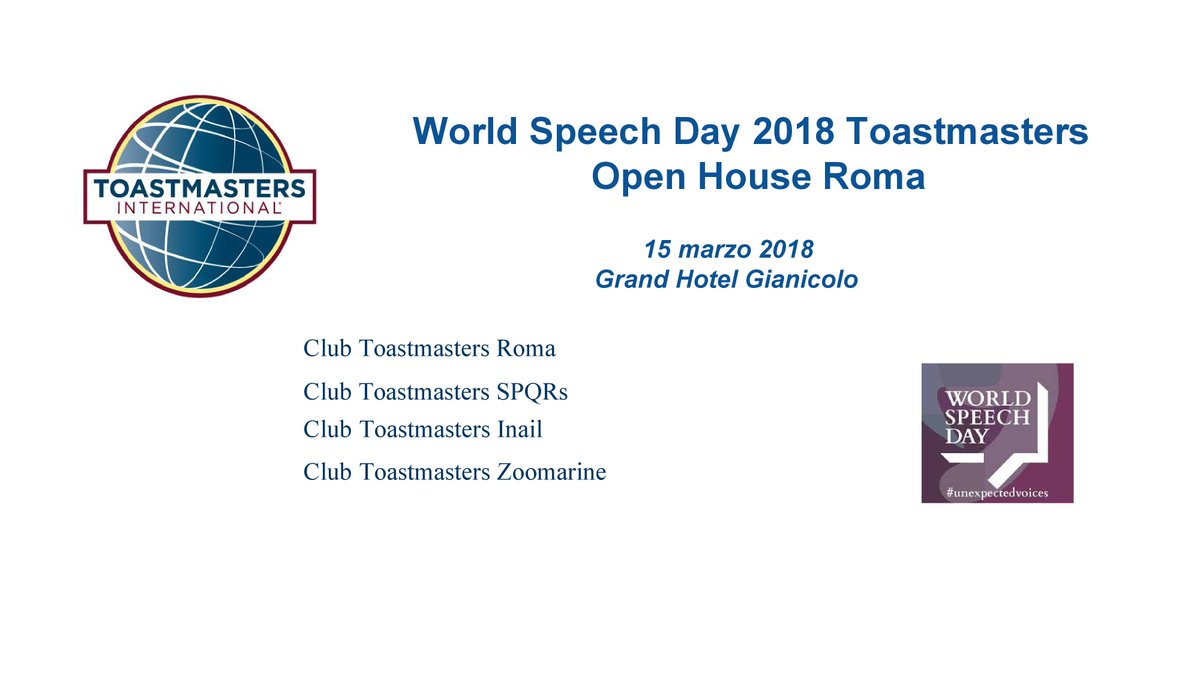 TOASTMASTERS INTERNATIONAL

World Speech Day 2018 Toastmasters
Open House Roma

15 marzo 2018
Grand Hotel Gianicolo

Club Toastmasters Roma

Club Toastmasters SPQRs

Club Toastmasters Inail

Club Toastmasters Zoomarine

WORLD SPEECH DAY
#unexpectedvoices